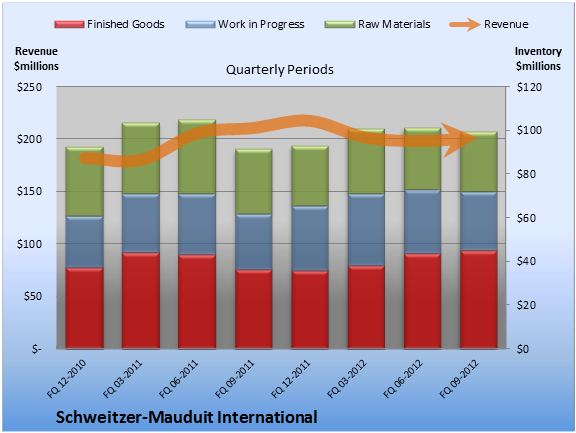 Finished Goods
Work in Progress
Raw Materials
Revenue

Revenue
$millions

Quarterly Periods

Inventory
$millions

$250
$200
$150
$100
$50
$-

$120
$100
$80
$60
$40
$20
$0

FQ 12-2010
FQ 03-2011
FQ 06-2011
FQ 09-2011
FQ 12-2011
FQ 03-2012
FQ 06-2012
FQ 09-2012

Schweitzer-Mauduit International